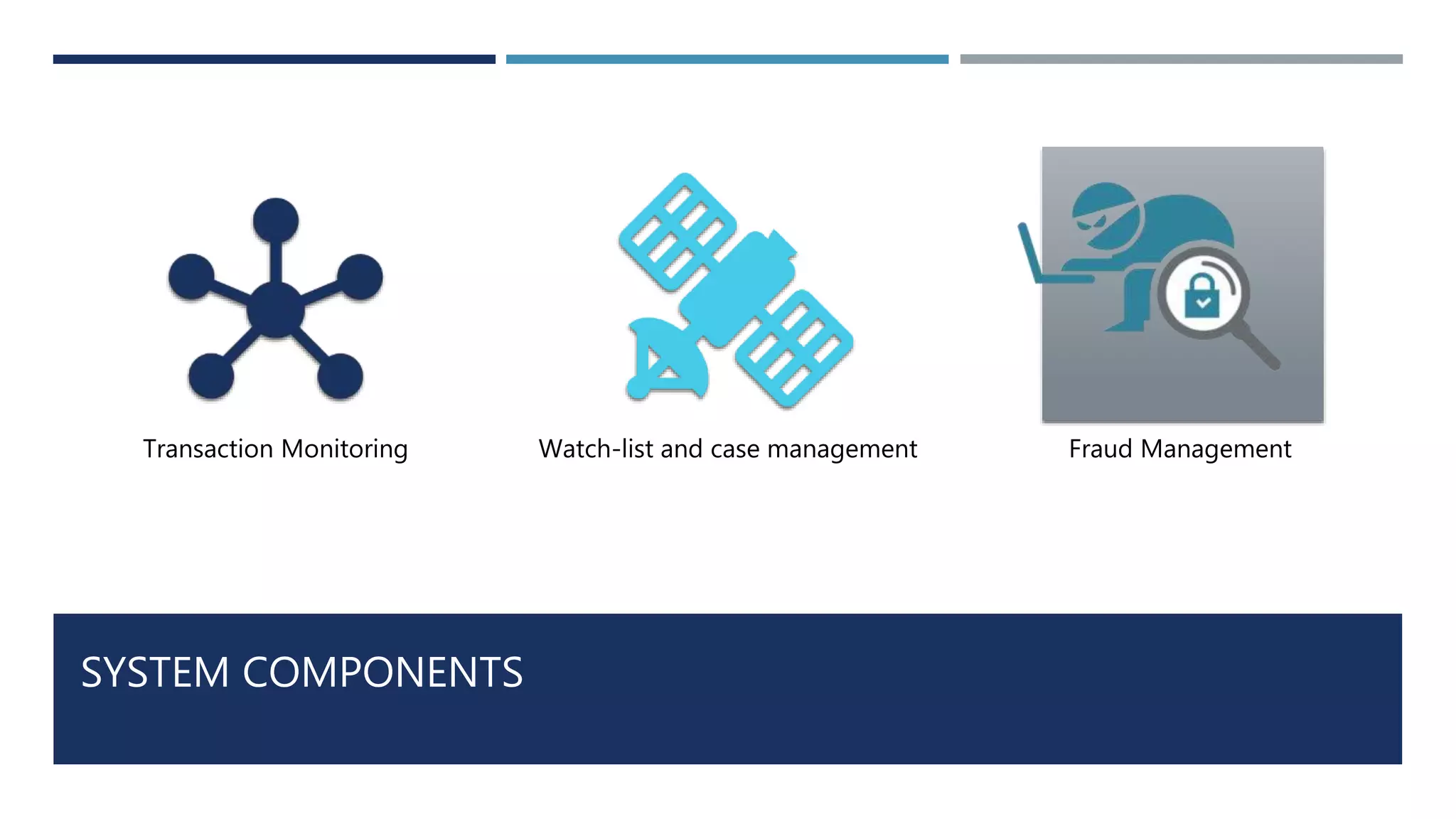 Transaction Monitoring

Watch-list and case management

Fraud Management

SYSTEM COMPONENTS